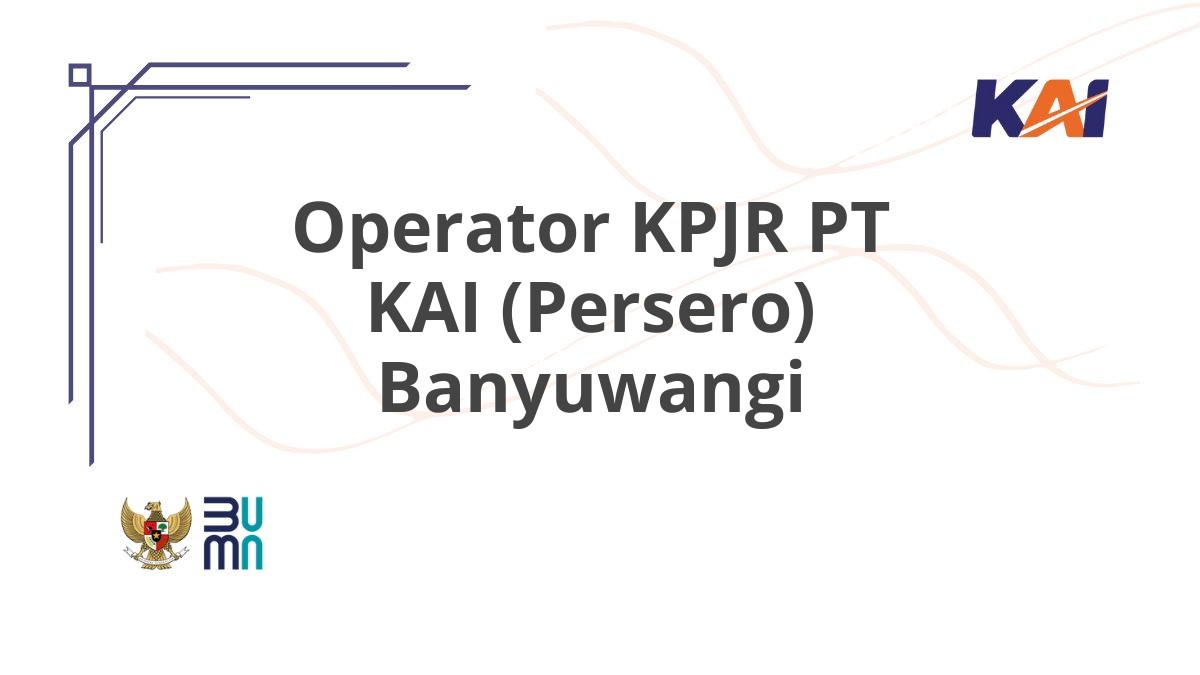 KAI

Operator KPJR PT KAI (Persero) Banyuwangi

BUMN